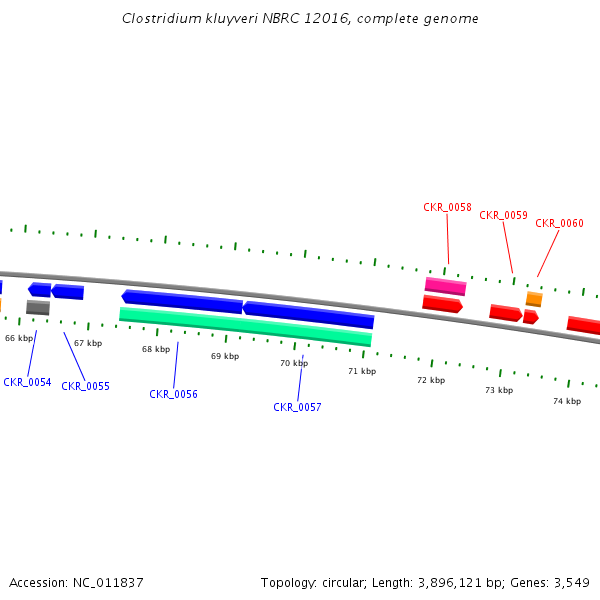 Clostridium kluyveri NBRC 12016, complete genome

CKR_0058
CKR_0059
CKR_0060

66 kbp
67 kbp
68 kbp
69 kbp
70 kbp
71 kbp
72 kbp
73 kbp
74 kbp

CKR_0054
CKR_0055
CKR_0056
CKR_0057

Accession: NC_011837
Topology: circular; Length: 3,896,121 bp; Genes: 3,549